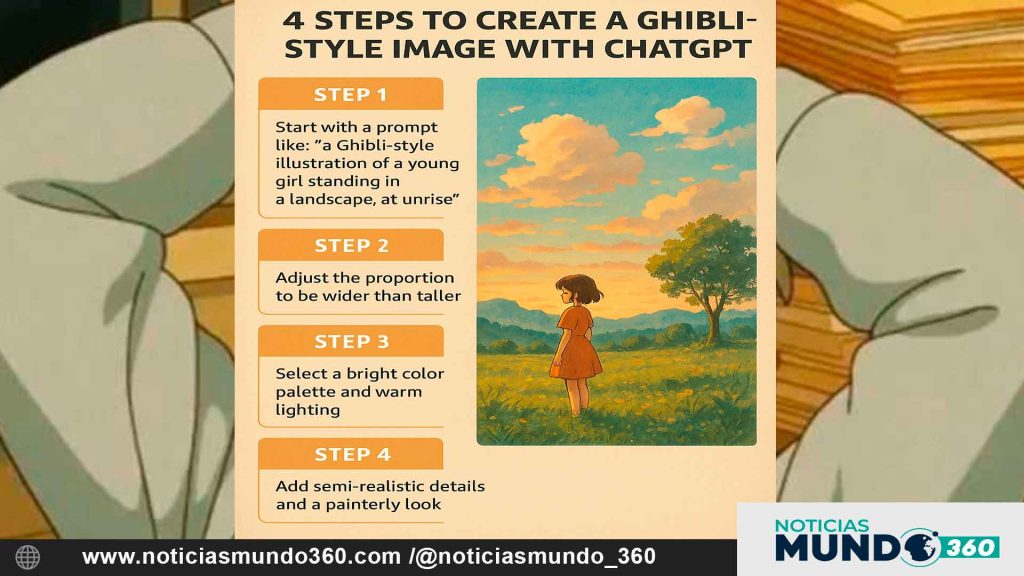 4 STEPS TO CREATE A GHIBLI-STYLE IMAGE WITH CHATGPT

STEP 1

Start with a prompt like: "a Ghibli-style illustration of a young girl standing in a landscape, at unrise"

STEP 2

Adjust the proportion to be wider than taller

STEP 3

Select a bright color palette and warm lighting

STEP 4

Add semi-realistic details and a painterly look

www.noticiasmundo360.com /@noticiasmundo_360

NOTICIAS MUNDO 360